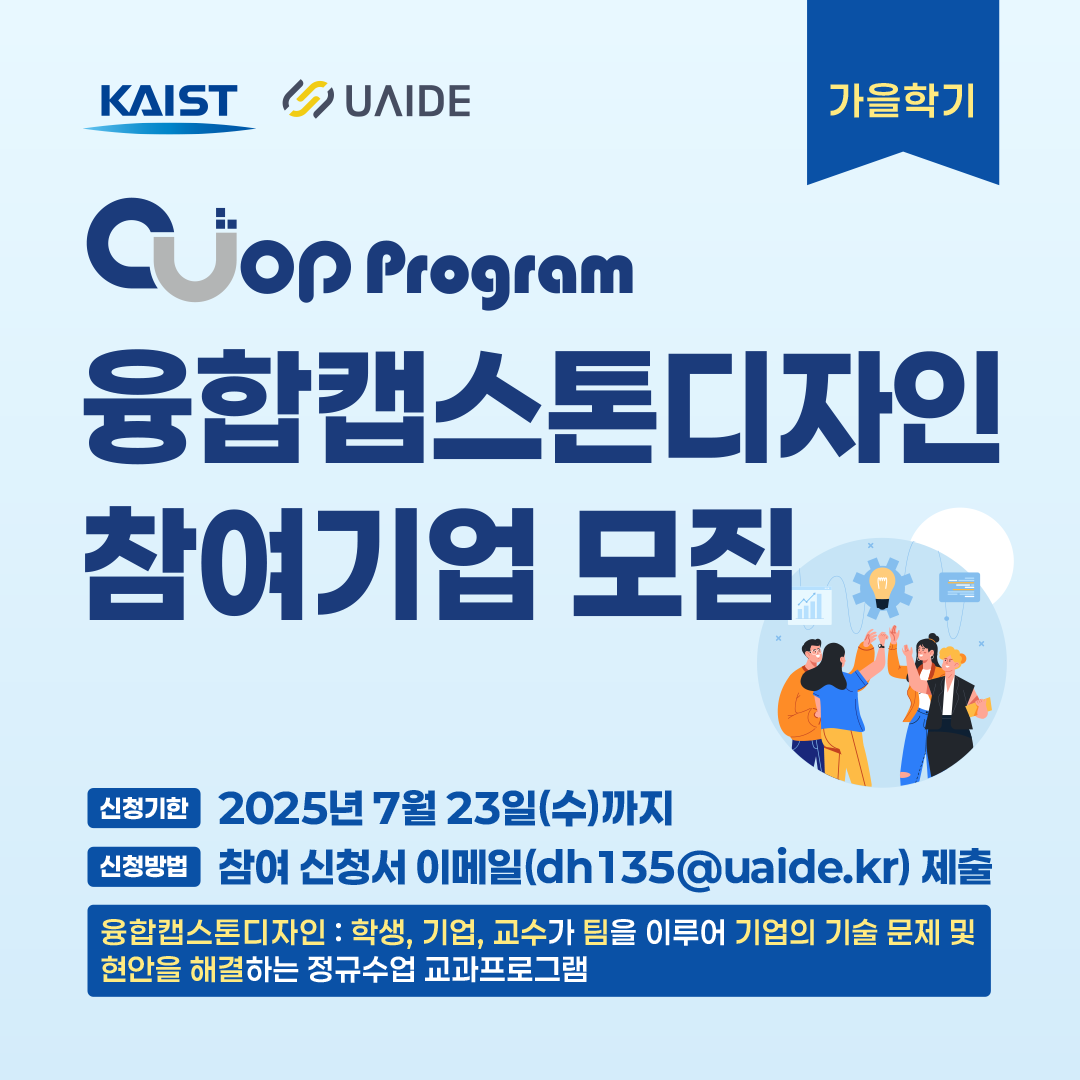 KAIST UAIDE

가을학기

CUop Program

융합캡스톤디자인 참여기업 모집

신청기한 2025년 7월 23일(수)까지

신청방법 참여 신청서 이메일(dh135@uaide.kr) 제출

융합캡스톤디자인 : 학생, 기업, 교수가 팀을 이루어 기업의 기술 문제 및 현안을 해결하는 정규수업 교과프로그램